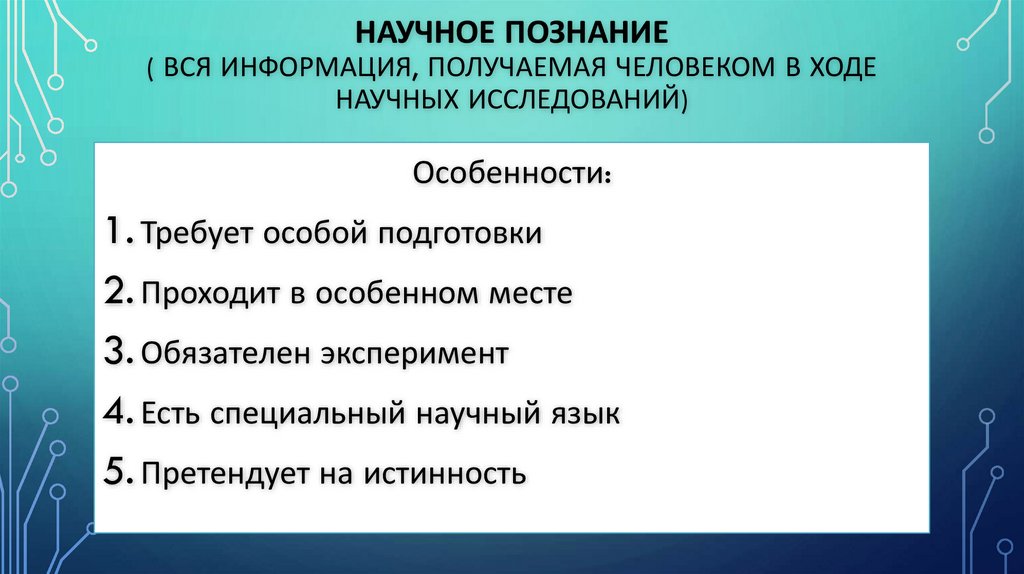 НАУЧНОЕ ПОЗНАНИЕ
( ВСЯ ИНФОРМАЦИЯ, ПОЛУЧАЕМАЯ ЧЕЛОВЕКОМ В ХОДЕ НАУЧНЫХ ИССЛЕДОВАНИЙ)

Особенности:

1. Требует особой подготовки
2. Проходит в особенном месте
3. Обязателен эксперимент
4. Есть специальный научный язык
5. Претендует на истинность